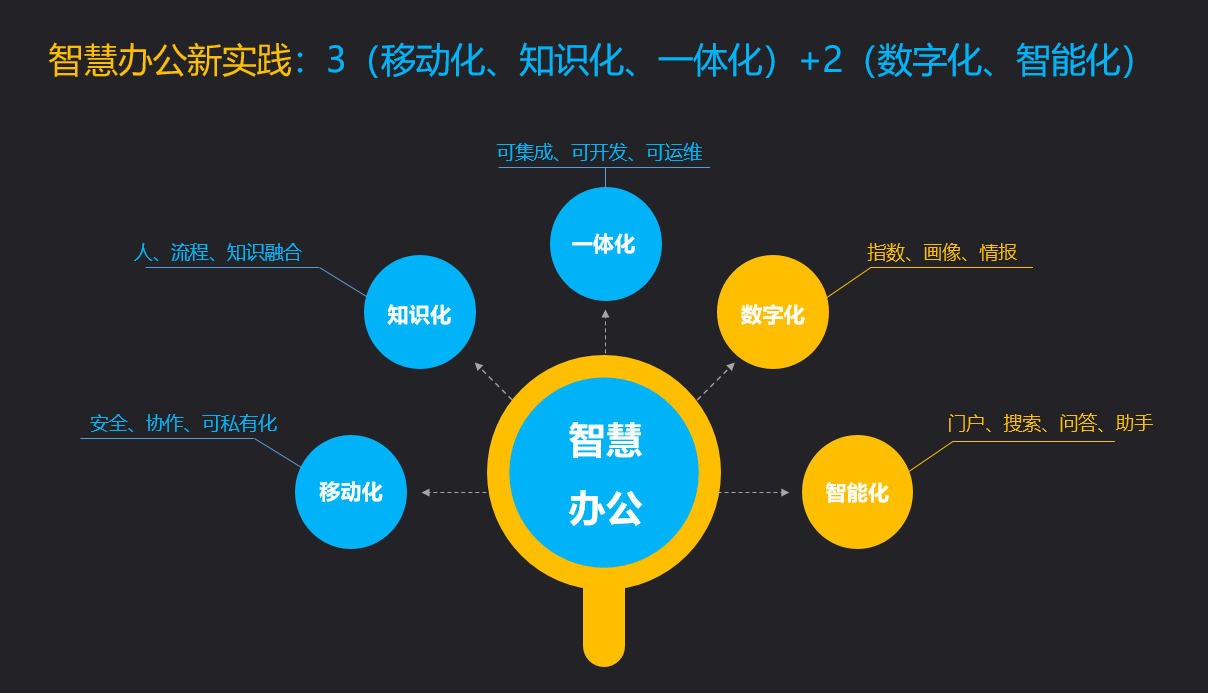 智慧办公新实践：3（移动化、知识化、一体化）+2（数字化、智能化）

可集成、可开发、可运维

一体化

人、流程、知识融合

知识化

指数、画像、情报

数字化

安全、协作、可私有化

移动化

智慧办公

门户、搜索、问答、助手

智能化